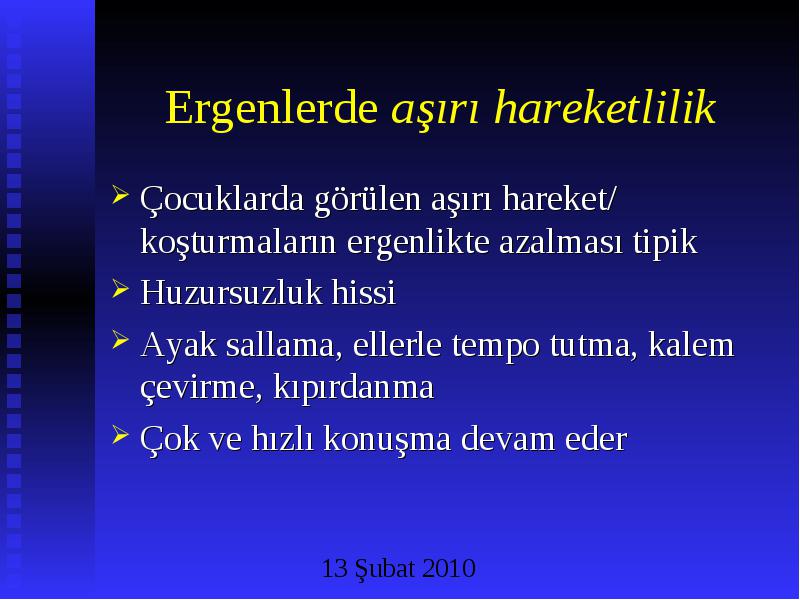 Ergenlerde aşırı hareketlilik

➢ Çocuklarda görülen aşırı hareket/ koşturmaların ergenlikte azalması tipik
➢ Huzursuzluk hissi
➢ Ayak sallama, ellerle tempo tutma, kalem çevirme, kıpırdanma
➢ Çok ve hızlı konuşma devam eder

13 Şubat 2010